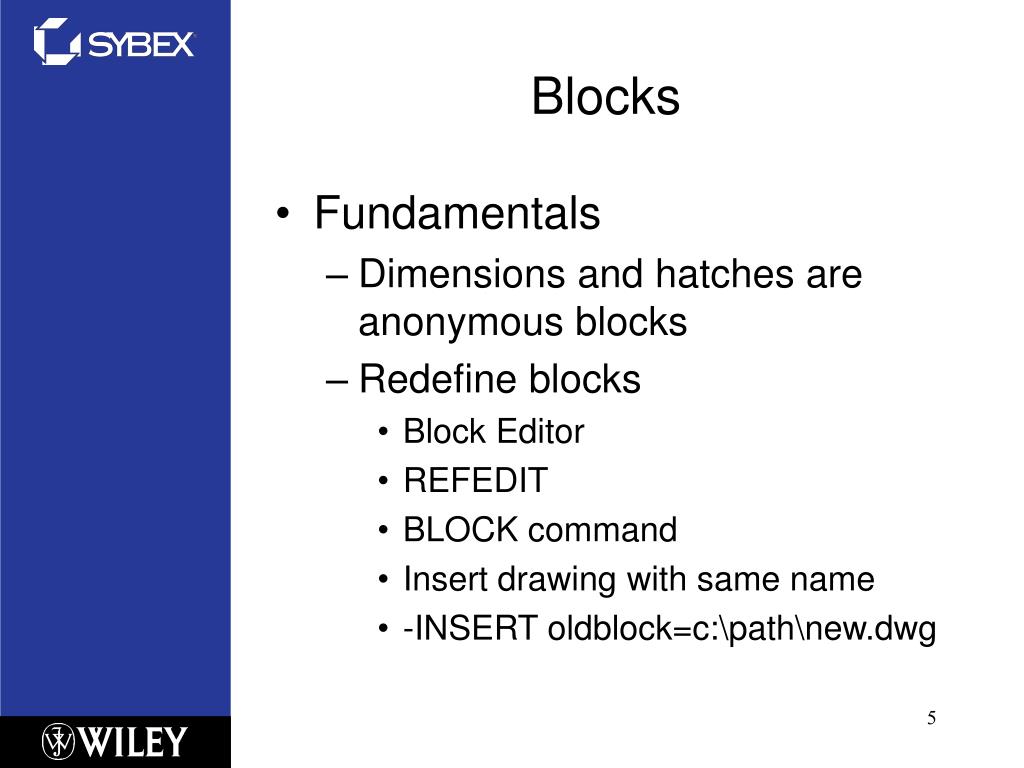 SYBEX

Blocks

• Fundamentals
– Dimensions and hatches are anonymous blocks
– Redefine blocks
• Block Editor
• REFEDIT
• BLOCK command
• Insert drawing with same name
• -INSERT oldblock=c:\path\new.dwg

WILEY

5